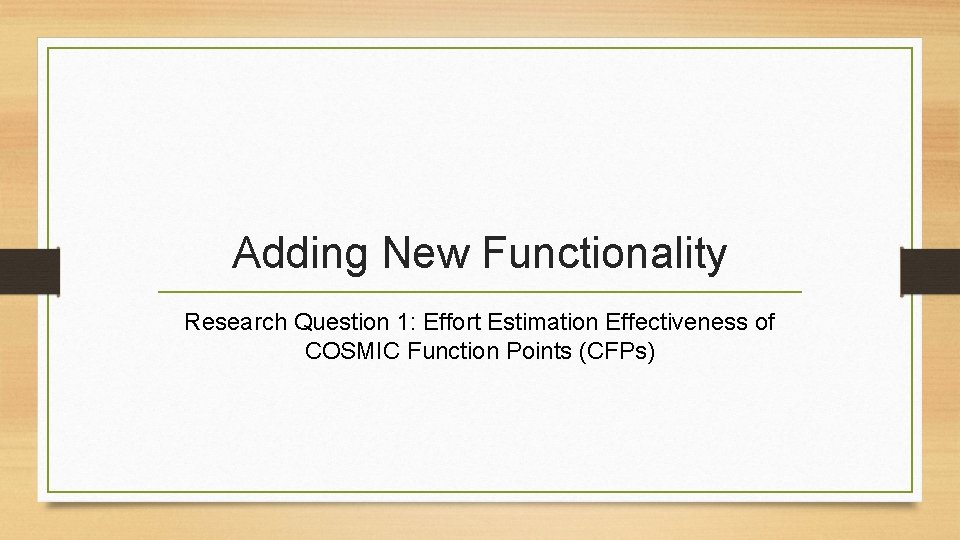 Adding New Functionality

Research Question 1: Effort Estimation Effectiveness of COSMIC Function Points (CFPs)